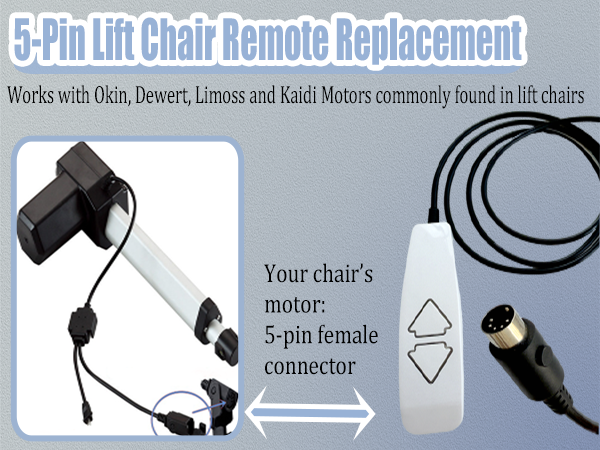 5-Pin Lift Chair Remote Replacement

Works with Okin, Dewert, Limoss and Kaidi Motors commonly found in lift chairs

Your chair's motor: 5-pin female connector